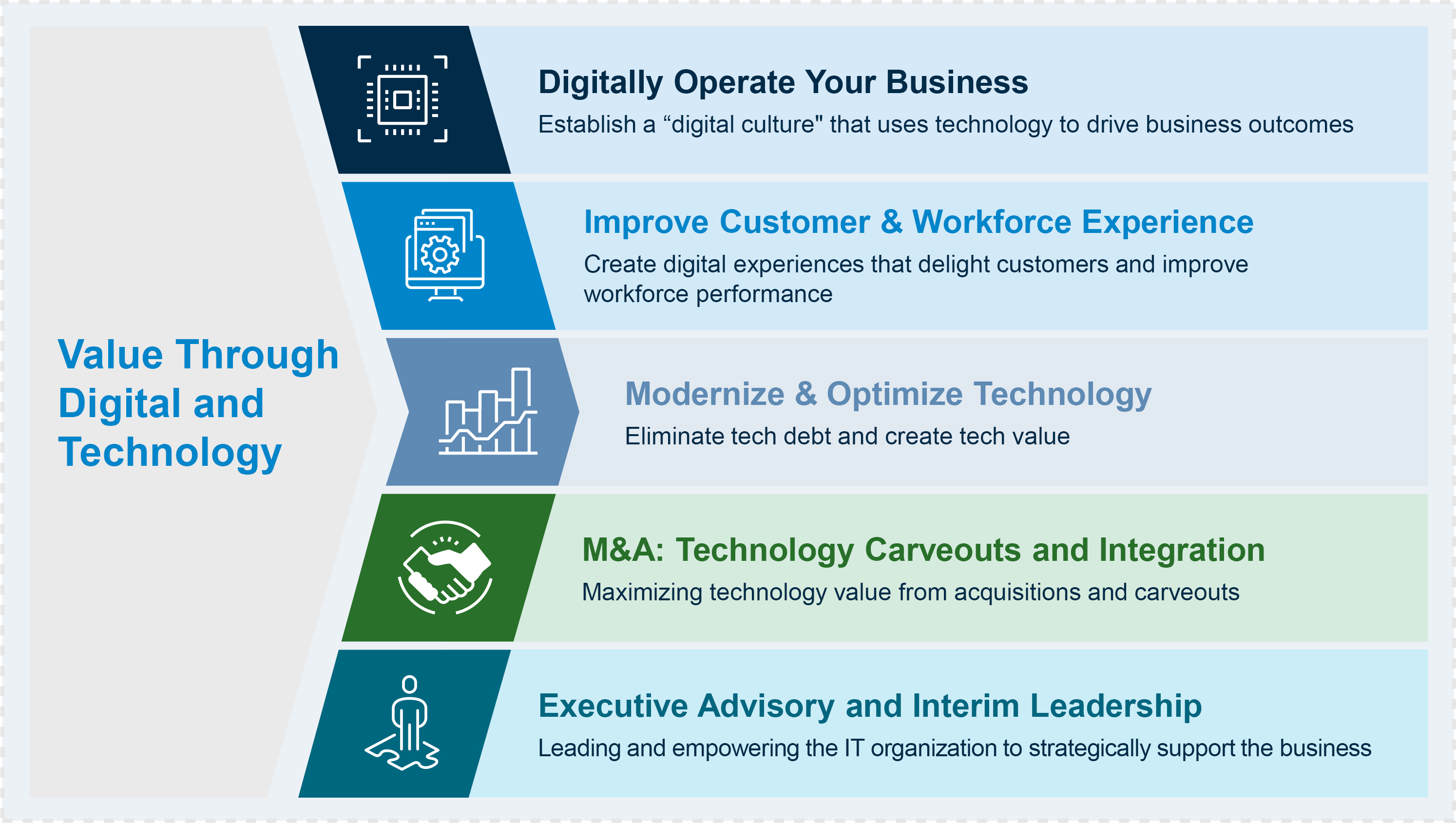 Value Through Digital and Technology

Digitally Operate Your Business
Establish a “digital culture" that uses technology to drive business outcomes

Improve Customer & Workforce Experience
Create digital experiences that delight customers and improve workforce performance

Modernize & Optimize Technology
Eliminate tech debt and create tech value

M&A: Technology Carveouts and Integration
Maximizing technology value from acquisitions and carveouts

Executive Advisory and Interim Leadership
Leading and empowering the IT organization to strategically support the business